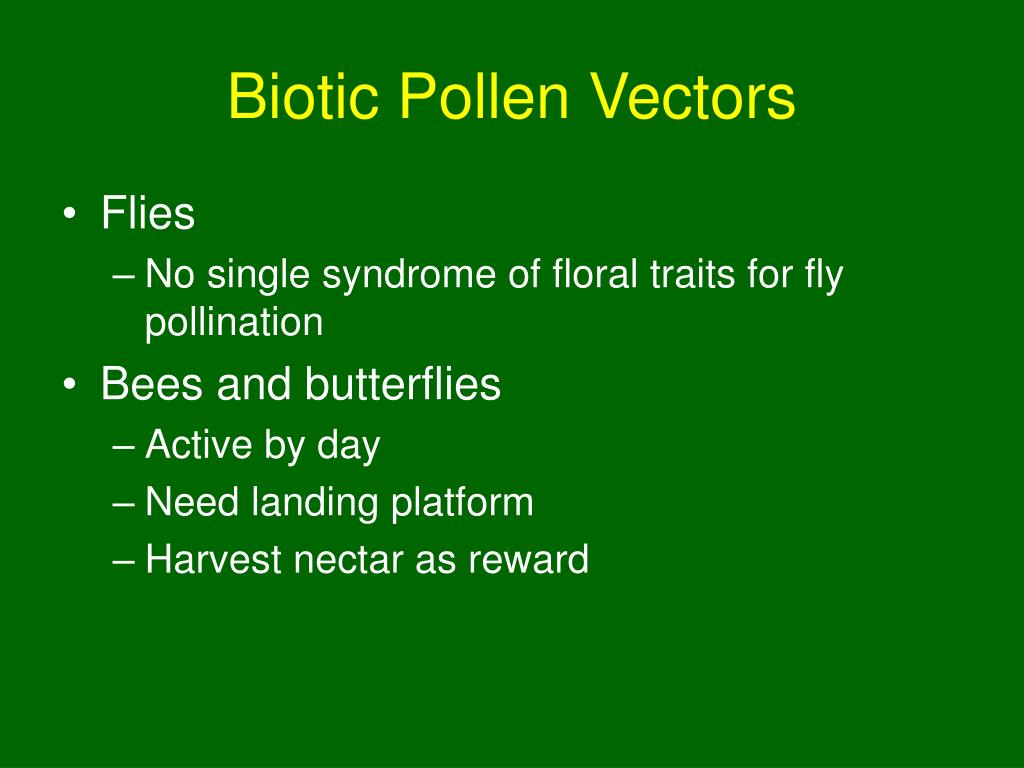 Biotic Pollen Vectors

• Flies
– No single syndrome of floral traits for fly pollination
• Bees and butterflies
– Active by day
– Need landing platform
– Harvest nectar as reward